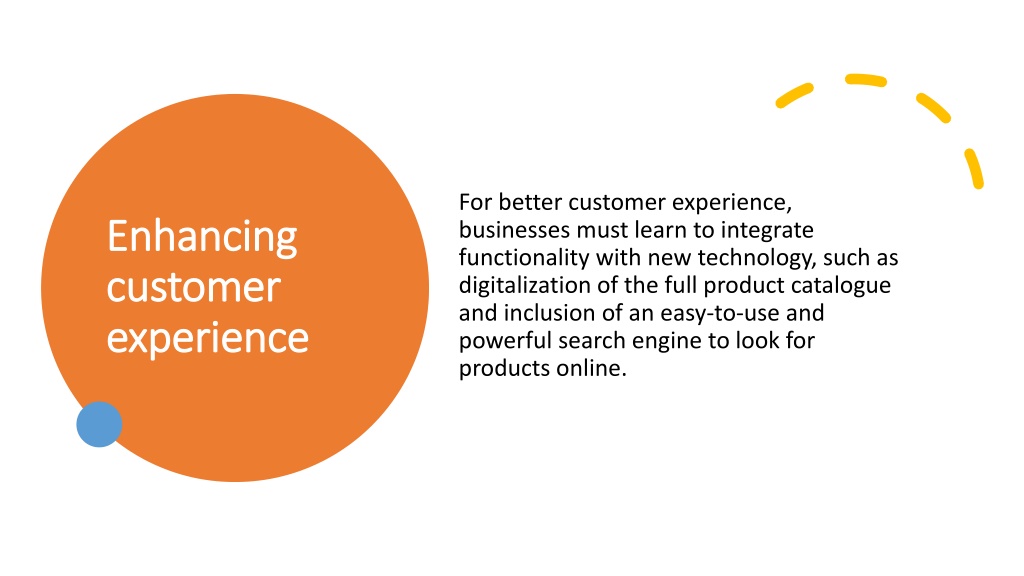 Enhancing customer experience

For better customer experience, businesses must learn to integrate functionality with new technology, such as digitalization of the full product catalogue and inclusion of an easy-to-use and powerful search engine to look for products online.